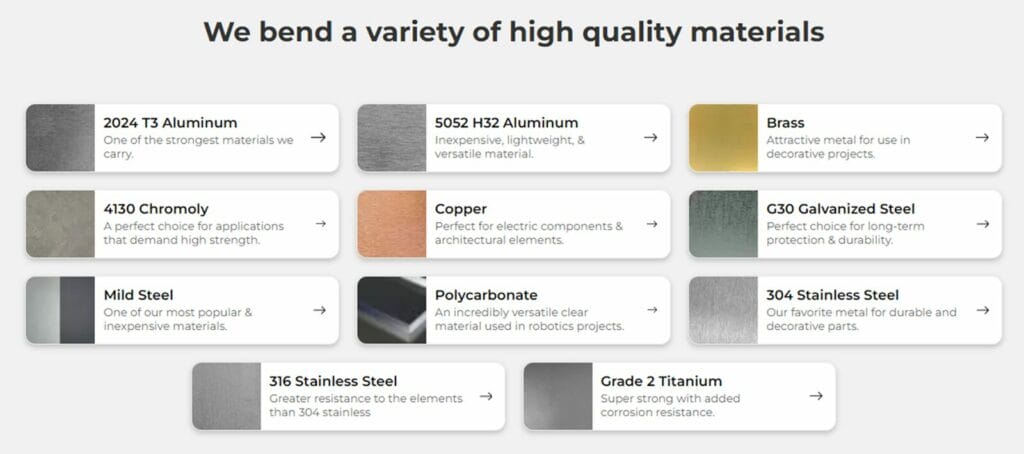 We bend a variety of high quality materials

2024 T3 Aluminum
One of the strongest materials we carry.
→

5052 H32 Aluminum
Inexpensive, lightweight, & versatile material.
→

Brass
Attractive metal for use in decorative projects.
→

4130 Chromoly
A perfect choice for applications that demand high strength.
→

Copper
Perfect for electric components & architectural elements.
→

G30 Galvanized Steel
Perfect choice for long-term protection & durability.
→

Mild Steel
One of our most popular & inexpensive materials.
→

Polycarbonate
An incredibly versatile clear material used in robotics projects.
→

304 Stainless Steel
Our favorite metal for durable and decorative parts.
→

316 Stainless Steel
Greater resistance to the elements than 304 stainless
→

Grade 2 Titanium
Super strong with added corrosion resistance.
→